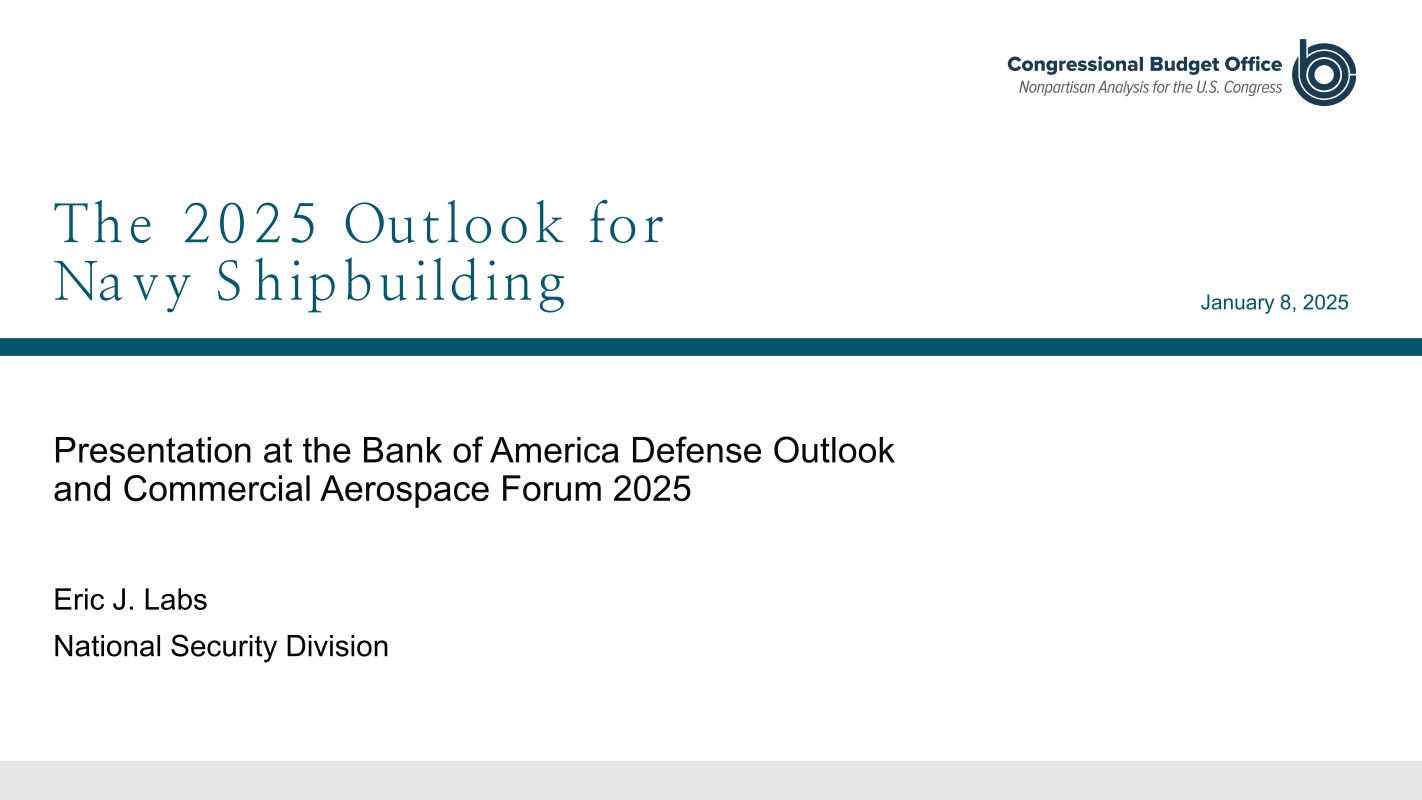 Congressional Budget Office
Nonpartisan Analysis for the U.S. Congress

The 2025 Outlook for
Navy Shipbuilding

January 8, 2025

Presentation at the Bank of America Defense Outlook and Commercial Aerospace Forum 2025

Eric J. Labs

National Security Division